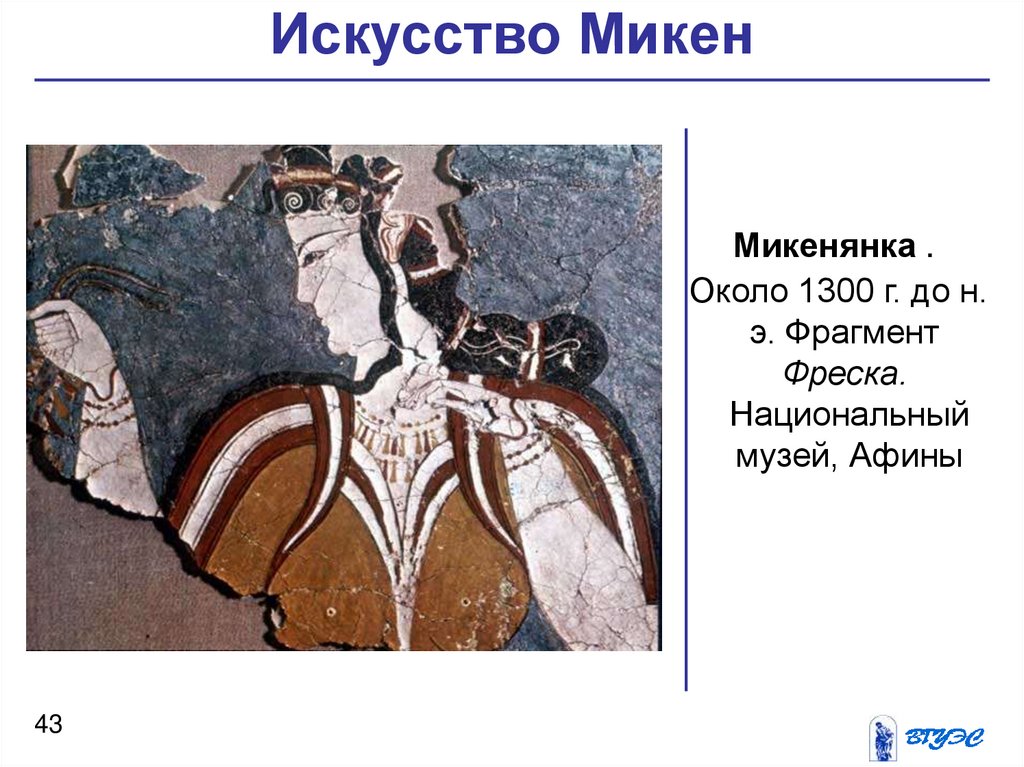 Искусство Микен

Микенянка .
Около 1300 г. до н. э. Фрагмент
Фреска.
Национальный музей, Афины

43

ВГУЭС